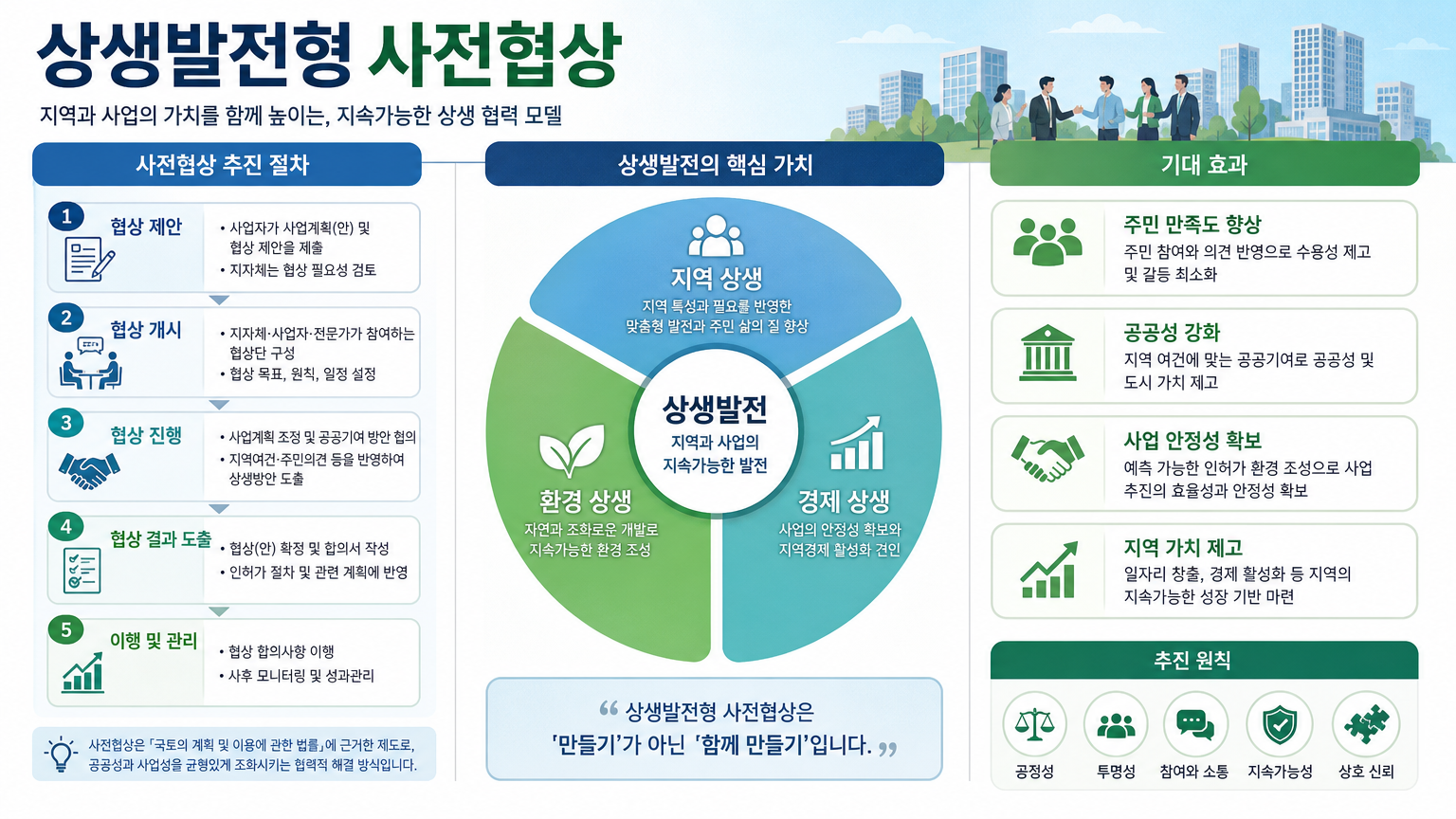 상생발전형 사전협상

지역과 사업의 가치를 함께 높이는, 지속가능한 상생 협력 모델

사전협상 추진 절차

1 협상 제안
• 사업자가 사업계획(안) 및 협상 제안을 제출
• 지자체는 협상 필요성 검토

2 협상 개시
• 지자체·사업자·전문가가 참여하는 협상단 구성
• 협상 목표, 원칙, 일정 설정

3 협상 진행
• 사업계획 조정 및 공공기여 방안 협의
• 지역여건·주민의견 등을 반영하여 상생방안 도출

4 협상 결과 도출
• 협상(안) 확정 및 합의서 작성
• 인허가 절차 및 관련 계획에 반영

5 이행 및 관리
• 협상 합의사항 이행
• 사후 모니터링 및 성과관리

사전협상은 「국토의 계획 및 이용에 관한 법률」에 근거한 제도로, 공공성과 사업성을 균형있게 조화시키는 협력적 해결 방식입니다.

상생발전의 핵심 가치

지역 상생
지역 특성과 필요를 반영한 맞춤형 발전과 주민 삶의 질 향상

상생발전
지역과 사업의 지속가능한 발전

환경 상생
자연과 조화로운 개발로 지속가능한 환경 조성

경제 상생
사업의 안정성 확보와 지역경제 활성화 견인

“ 상생발전형 사전협상은
'만들기'가 아닌 '함께 만들기'입니다. ”

기대 효과

주민 만족도 향상
주민 참여와 의견 반영으로 수용성 제고 및 갈등 최소화

공공성 강화
지역 여건에 맞는 공공기여로 공공성 및 도시 가치 제고

사업 안정성 확보
예측 가능한 인허가 환경 조성으로 사업 추진의 효율성과 안정성 확보

지역 가치 제고
일자리 창출, 경제 활성화 등 지역의 지속가능한 성장 기반 마련

추진 원칙

공정성 투명성 참여와 소통 지속가능성 상호 신뢰